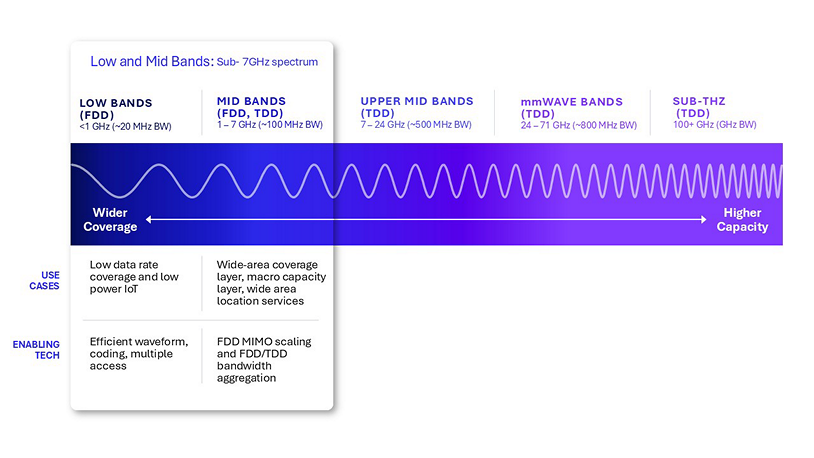 Low and Mid Bands: Sub- 7GHz spectrum

LOW BANDS (FDD)
<1 GHz (~20 MHz BW)

MID BANDS (FDD, TDD)
1 – 7 GHz (~100 MHz BW)

UPPER MID BANDS (TDD)
7 – 24 GHz (~500 MHz BW)

mmWAVE BANDS (TDD)
24 – 71 GHz (~800 MHz BW)

SUB-THZ (TDD)
100+ GHz (GHz BW)

Wider Coverage

Higher Capacity

USE CASES

Low data rate coverage and low power IoT

Wide-area coverage layer, macro capacity layer, wide area location services

ENABLING TECH

Efficient waveform, coding, multiple access

FDD MIMO scaling and FDD/TDD bandwidth aggregation